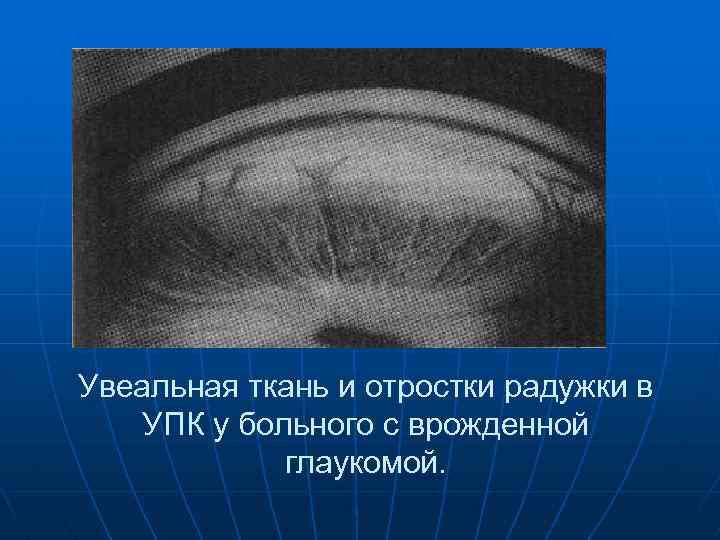 Увеальная ткань и отростки радужки в УПК у больного с врожденной глаукомой.